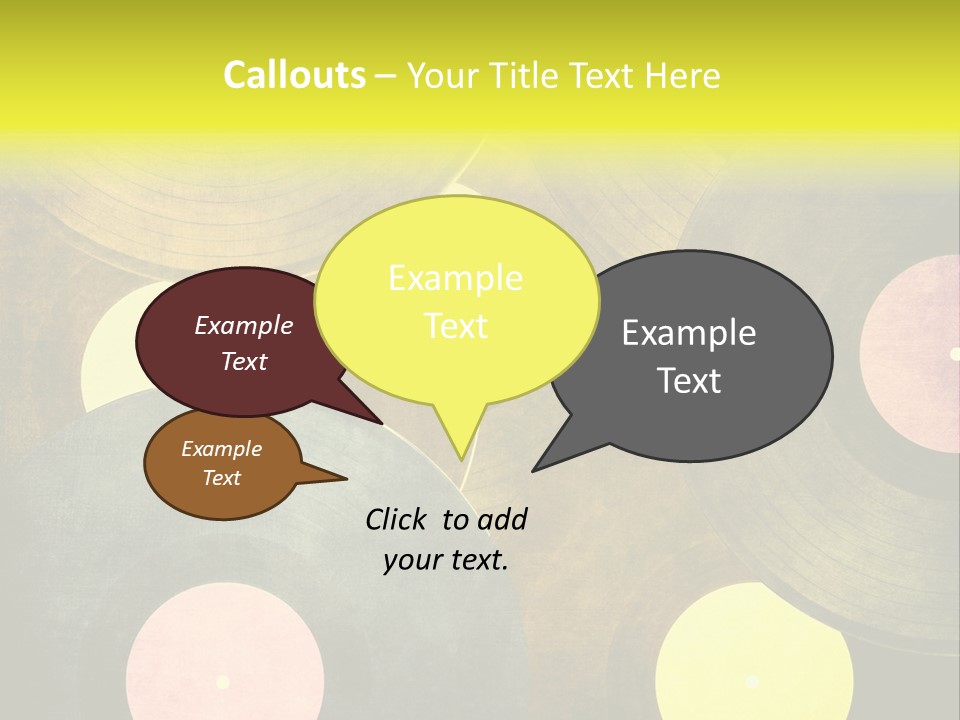 Callouts – Your Title Text Here

Example Text

Example Text

Example Text

Example Text

Click to add your text.